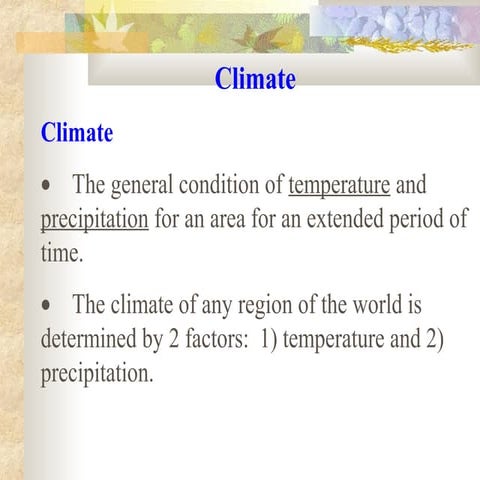 Climate

Climate

• The general condition of temperature and precipitation for an area for an extended period of time.

• The climate of any region of the world is determined by 2 factors: 1) temperature and 2) precipitation.